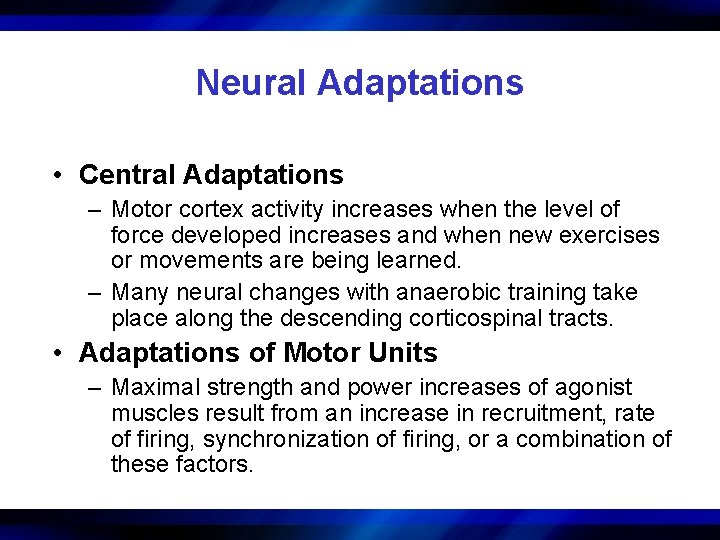 Neural Adaptations

• Central Adaptations

– Motor cortex activity increases when the level of force developed increases and when new exercises or movements are being learned.

– Many neural changes with anaerobic training take place along the descending corticospinal tracts.

• Adaptations of Motor Units

– Maximal strength and power increases of agonist muscles result from an increase in recruitment, rate of firing, synchronization of firing, or a combination of these factors.